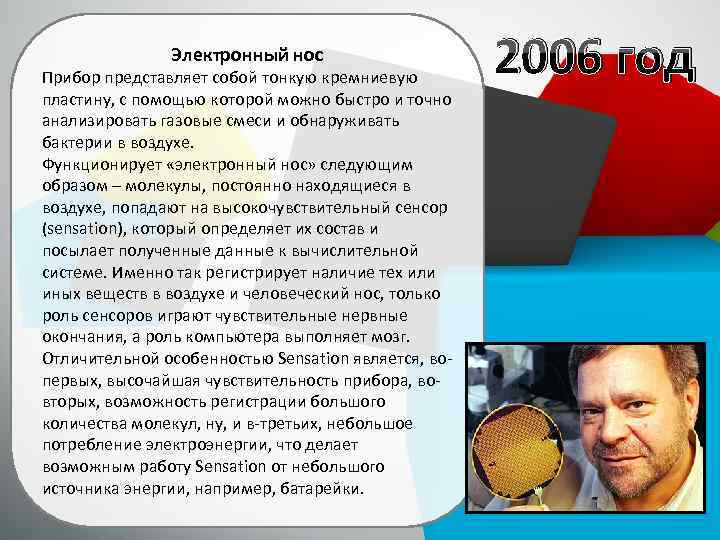 2006 год

Электронный нос

Прибор представляет собой тонкую кремниевую пластину, с помощью которой можно быстро и точно анализировать газовые смеси и обнаруживать бактерии в воздухе.

Функционирует «электронный нос» следующим образом – молекулы, постоянно находящиеся в воздухе, попадают на высокочувствительный сенсор (sensation), который определяет их состав и посылает полученные данные к вычислительной системе. Именно так регистрирует наличие тех или иных веществ в воздухе и человеческий нос, только роль сенсоров играют чувствительные нервные окончания, а роль компьютера выполняет мозг.

Отличительной особенностью Sensation является, во-первых, высочайшая чувствительность прибора, во-вторых, возможность регистрации большого количества молекул, ну, и в-третьих, небольшое потребление электроэнергии, что делает возможным работу Sensation от небольшого источника энергии, например, батарейки.